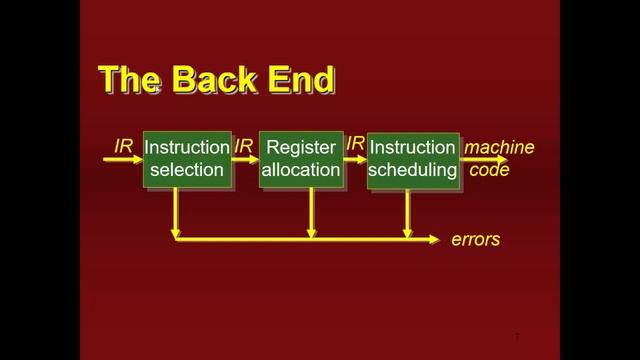 The Back End

IR

Instruction selection

IR

Register allocation

IR

Instruction scheduling

machine code

errors

7